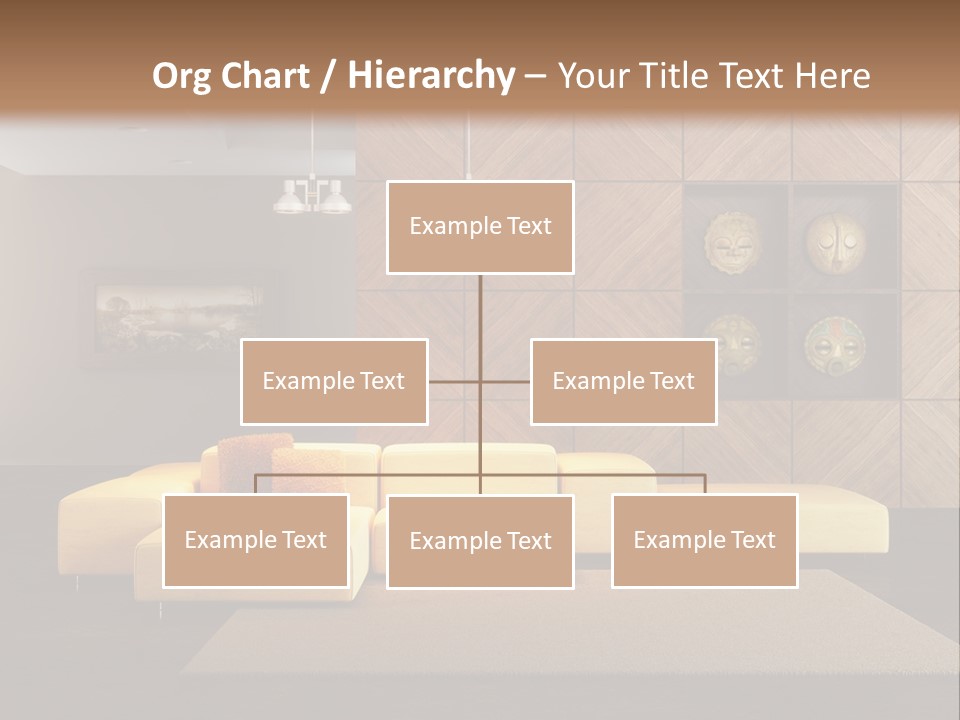 Org Chart / Hierarchy – Your Title Text Here

Example Text

Example Text

Example Text

Example Text

Example Text

Example Text